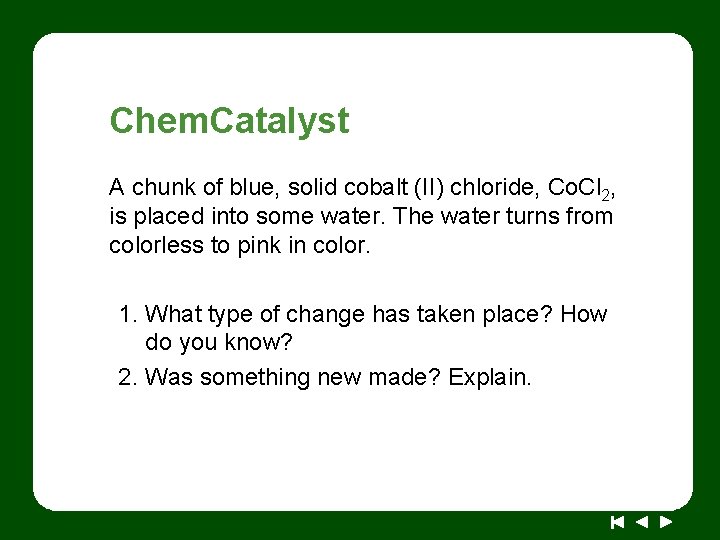 ChemCatalyst

A chunk of blue, solid cobalt (II) chloride, $CoCl_2$, is placed into some water. The water turns from colorless to pink in color.

1. What type of change has taken place? How do you know?
2. Was something new made? Explain.